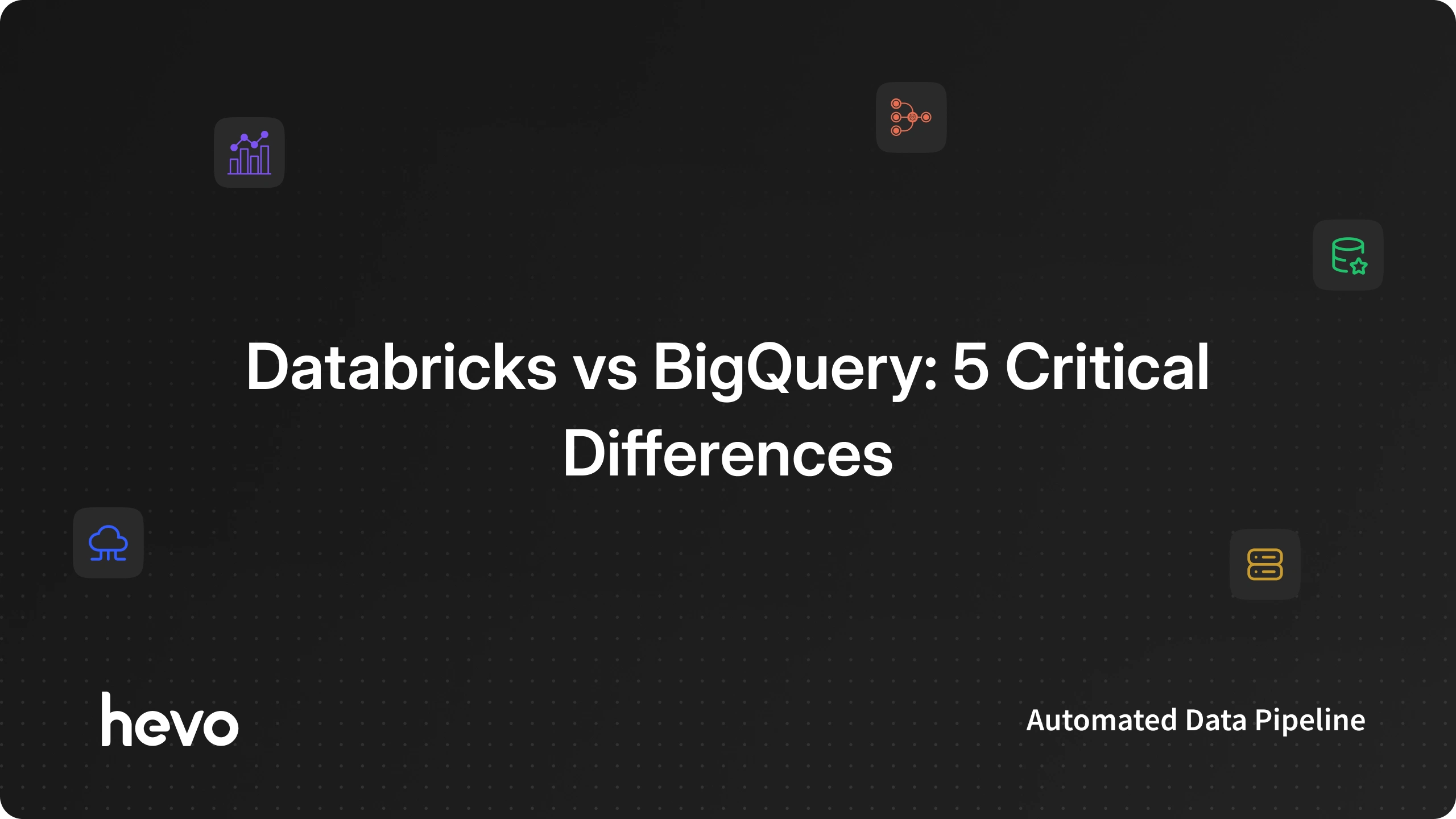 Databricks vs BigQuery: 5 Critical Differences

hevo

Automated Data Pipeline